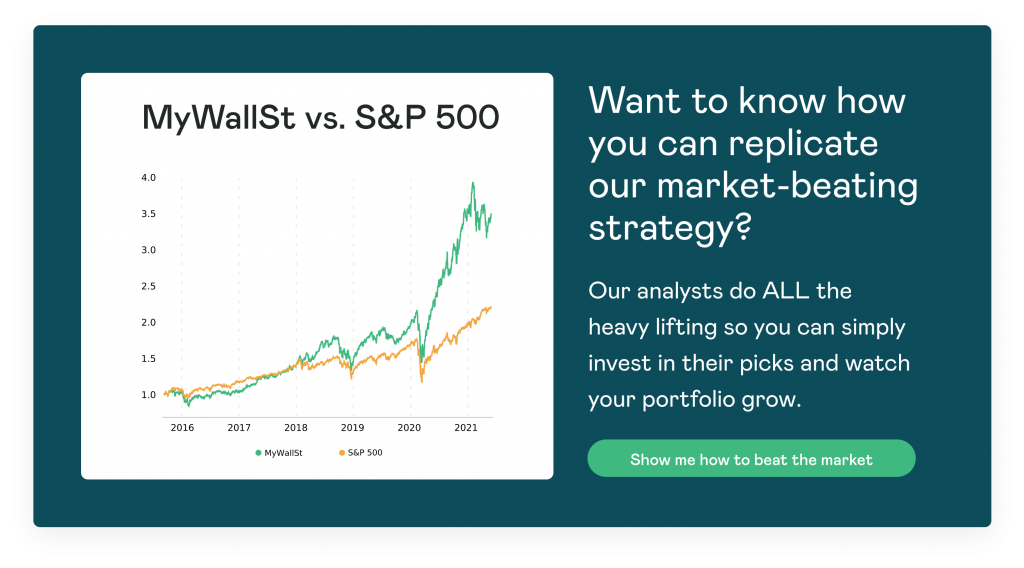 MyWallSt vs. S&P 500

4.0
3.5
3.0
2.5
2.0
1.5
1.0

2016 2017 2018 2019 2020 2021

MyWallSt S&P 500

Want to know how you can replicate our market-beating strategy?

Our analysts do ALL the heavy lifting so you can simply invest in their picks and watch your portfolio grow.

Show me how to beat the market